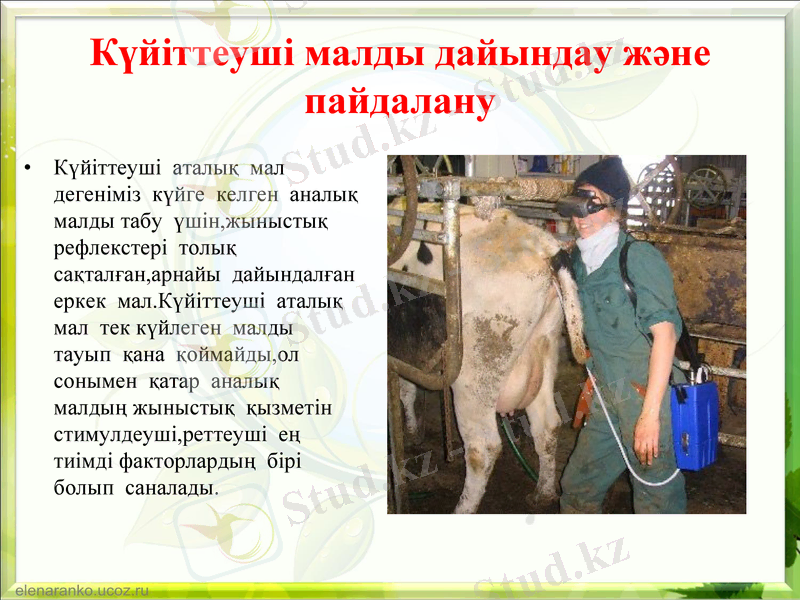 Күйіттеуші малды дайындау және пайдалану

• Күйіттеуші аталық мал дегеніміз күйге келген аналық малды табу үшін,жыныстық рефлекстері толық сақталған,арнайы дайындалған еркек мал.Күйіттеуші аталық мал тек күйлеген малды тауып қана коймайды,ол сонымен қатар аналық малдың жыныстық қызметін стимулдеуші,реттеуші ең тиімді факторлардың бірі болып саналады.

Stud.kz

Stud.kz

Stud.kz

Stud.kz

elenaranko.ucoz.ru